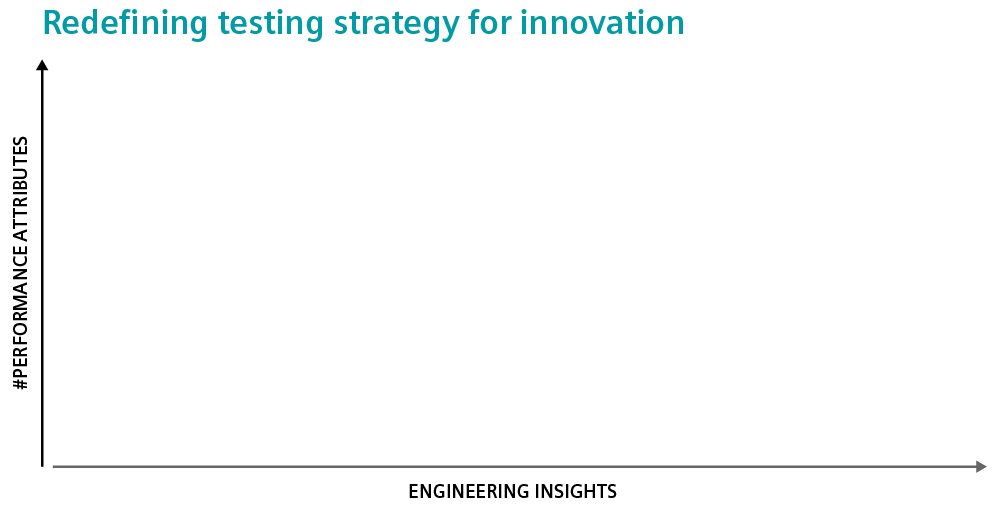 Redefining testing strategy for innovation

#PERFORMANCE ATTRIBUTES

ENGINEERING INSIGHTS